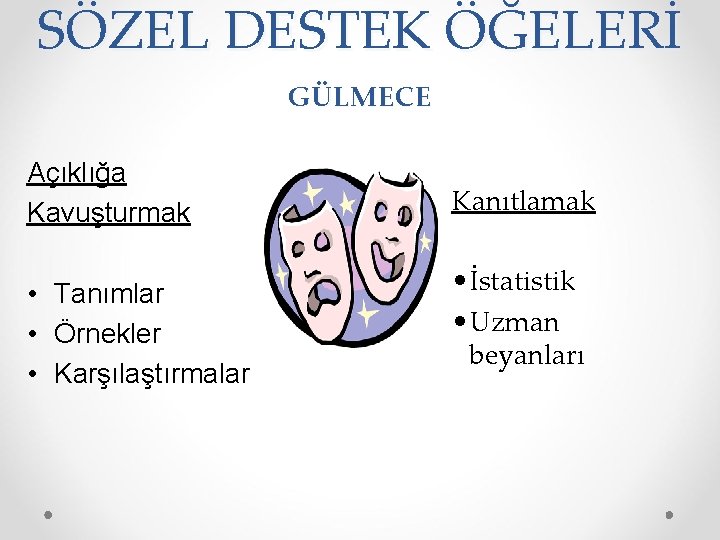 SÖZEL DESTEK ÖĞELERİ

GÜLMECE

Açıklığa Kavuşturmak

• Tanımlar
• Örnekler
• Karşılaştırmalar

Kanıtlamak

• İstatistik
• Uzman beyanları